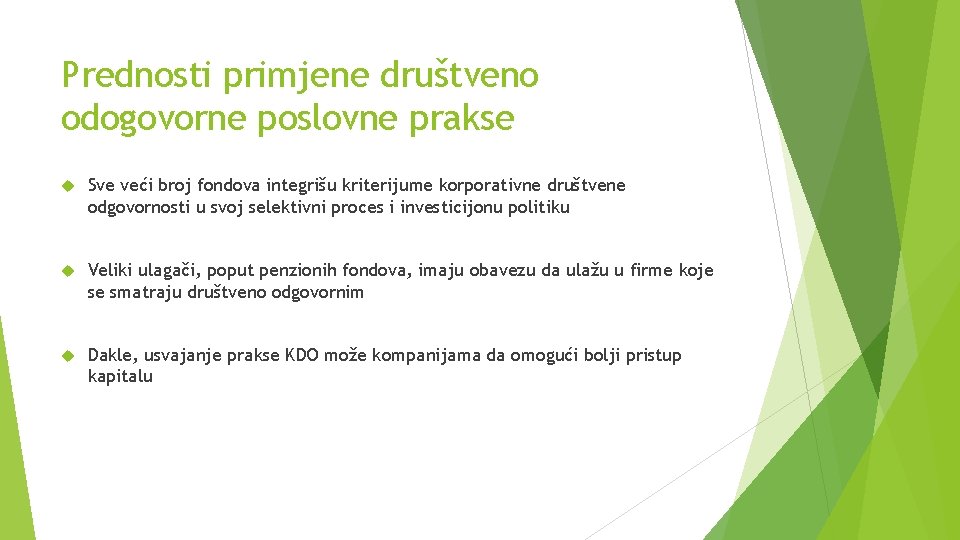 Prednosti primjene društveno odogovorne poslovne prakse

Sve veći broj fondova integrišu kriterijume korporativne društvene odgovornosti u svoj selektivni proces i investicijonu politiku

Veliki ulagači, poput penzionih fondova, imaju obavezu da ulažu u firme koje se smatraju društveno odgovornim

Dakle, usvajanje prakse KDO može kompanijama da omogući bolji pristup kapitalu